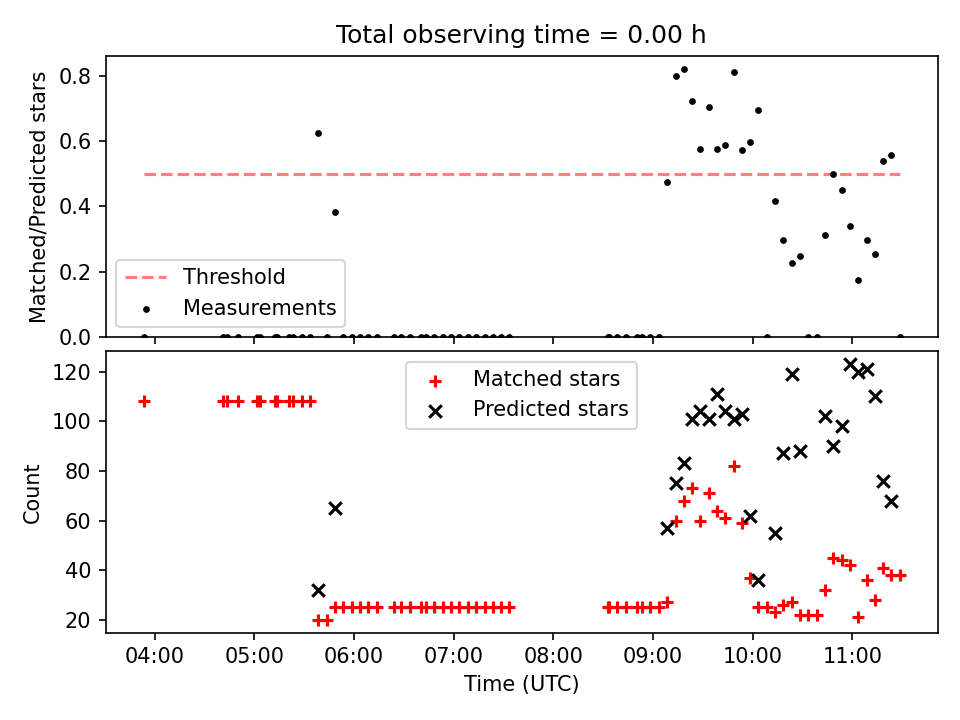 Total observing time = 0.00 h

Matched/Predicted stars

0.8
0.6
0.4
0.2
0.0

Threshold
Measurements

Count

120
100
80
60
40
20

Matched stars
Predicted stars

04:00
05:00
06:00
07:00
08:00
09:00
10:00
11:00

Time (UTC)